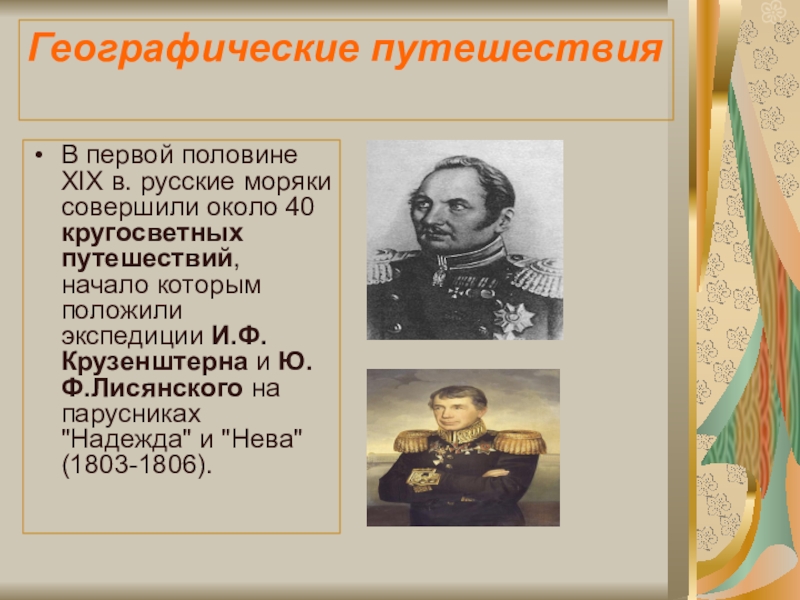 Географические путешествия

• В первой половине XIX в. русские моряки совершили около 40 кругосветных путешествий, начало которым положили экспедиции И.Ф. Крузенштерна и Ю. Ф.Лисянского на парусниках "Надежда" и "Нева" (1803-1806).